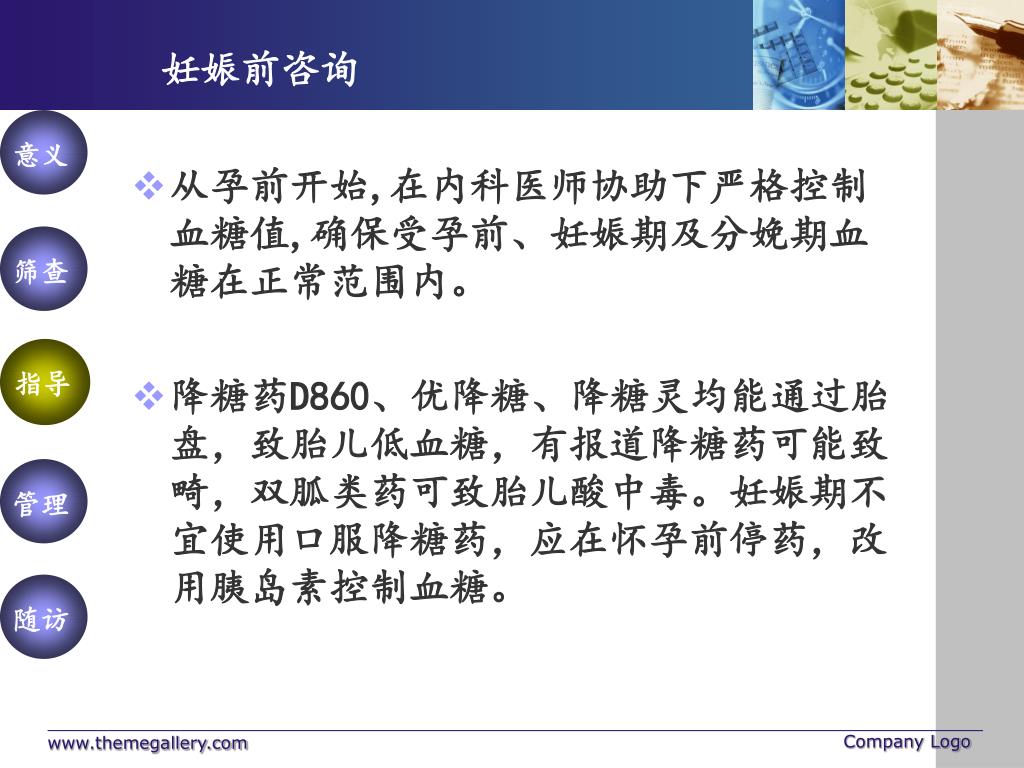 妊娠前咨询

意义

筛查

指导

管理

随访

❖从孕前开始,在内科医师协助下严格控制血糖值,确保受孕前、妊娠期及分娩期血糖在正常范围内。

❖降糖药D860、优降糖、降糖灵均能通过胎盘，致胎儿低血糖，有报道降糖药可能致畸，双胍类药可致胎儿酸中毒。妊娠期不宜使用口服降糖药，应在怀孕前停药，改用胰岛素控制血糖。

www.themegallery.com

Company Logo